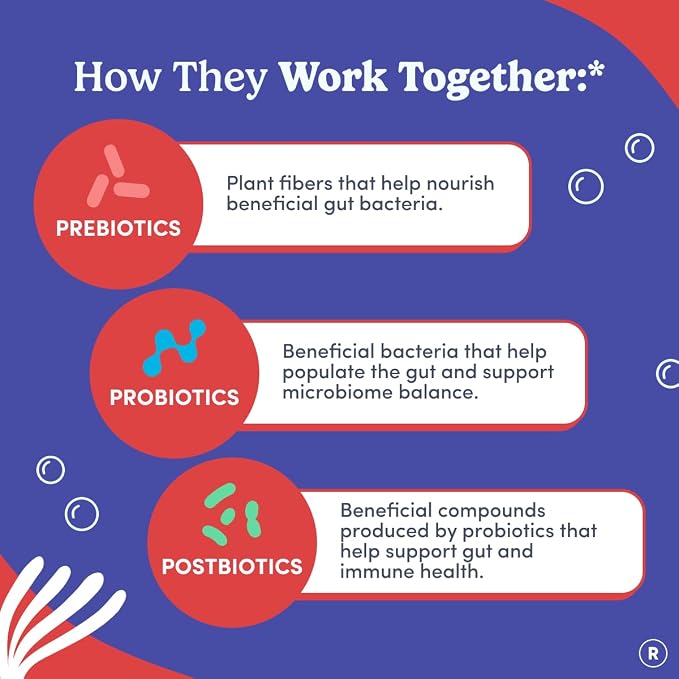 How They Work Together:*

PREBIOTICS

Plant fibers that help nourish beneficial gut bacteria.

PROBIOTICS

Beneficial bacteria that help populate the gut and support microbiome balance.

POSTBIOTICS

Beneficial compounds produced by probiotics that help support gut and immune health.

R